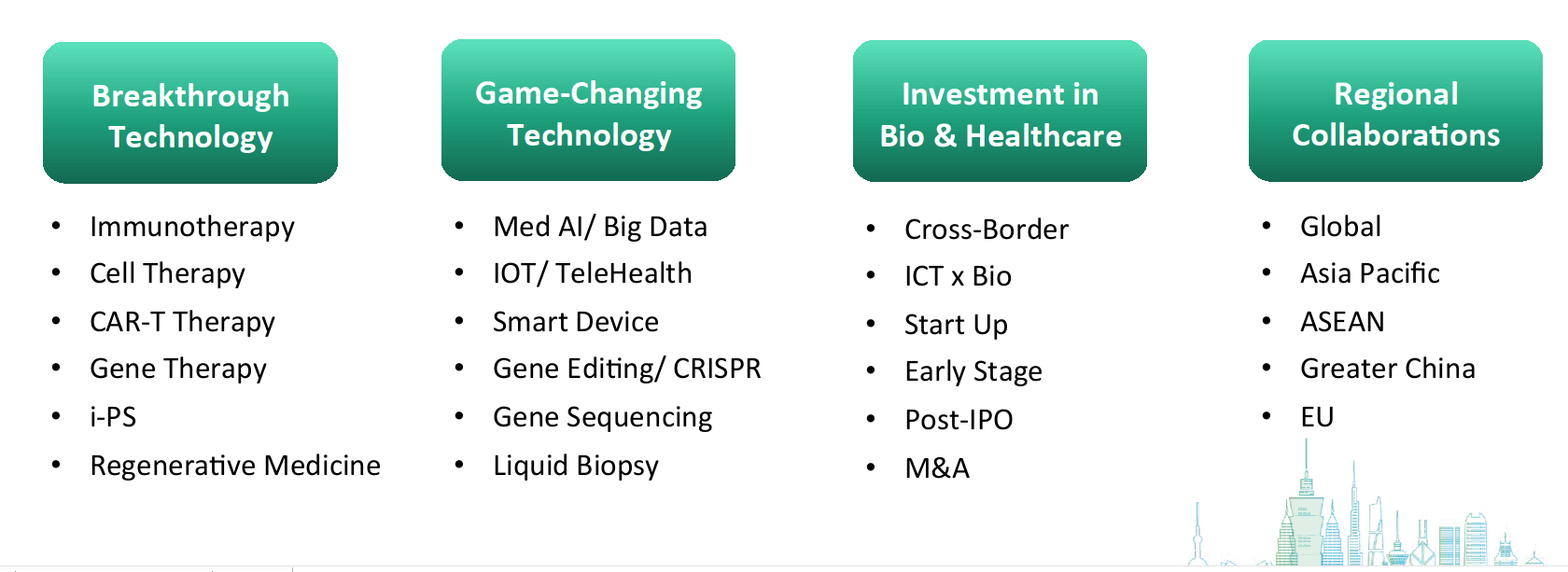 Breakthrough Technology

- Immunotherapy
- Cell Therapy
- CAR-T Therapy
- Gene Therapy
- i-PS
- Regenerative Medicine

Game-Changing Technology

- Med AI/ Big Data
- IOT/ TeleHealth
- Smart Device
- Gene Editing/ CRISPR
- Gene Sequencing
- Liquid Biopsy

Investment in Bio & Healthcare

- Cross-Border
- ICT x Bio
- Start Up
- Early Stage
- Post-IPO
- M&A

Regional Collaborations

- Global
- Asia Pacific
- ASEAN
- Greater China
- EU